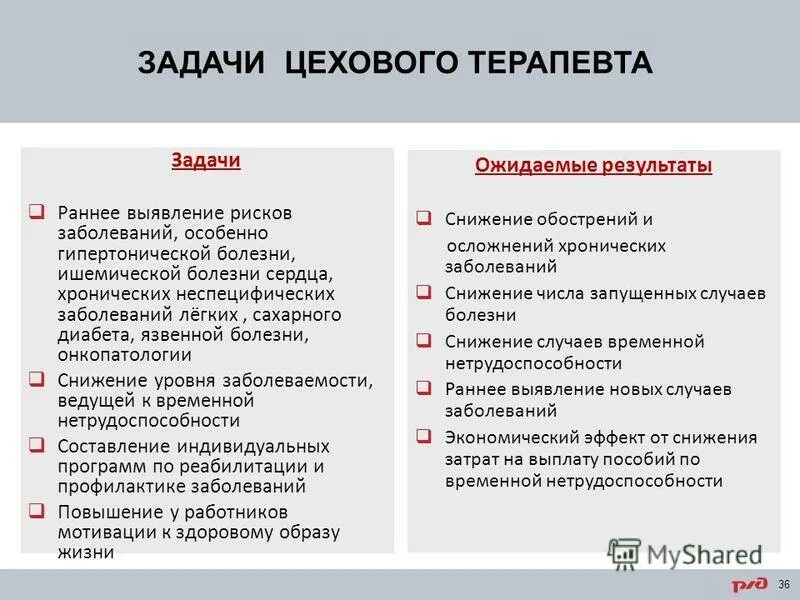 ЗАДАЧИ ЦЕХОВОГО ТЕРАПЕВТА

Задачи

❑ Раннее выявление рисков заболеваний, особенно гипертонической болезни, ишемической болезни сердца, хронических неспецифических заболеваний лёгких , сахарного диабета, язвенной болезни, онкопатологии
❑ Снижение уровня заболеваемости, ведущей к временной нетрудоспособности
❑ Составление индивидуальных программ по реабилитации и профилактике заболеваний
❑ Повышение у работников мотивации к здоровому образу жизни

Ожидаемые результаты

❑ Снижение обострений и осложнений хронических заболеваний
❑ Снижение числа запущенных случаев болезни
❑ Снижение случаев временной нетрудоспособности
❑ Раннее выявление новых случаев заболеваний
❑ Экономический эффект от снижения затрат на выплату пособий по временной нетрудоспособности

MyShared

РЖД 36